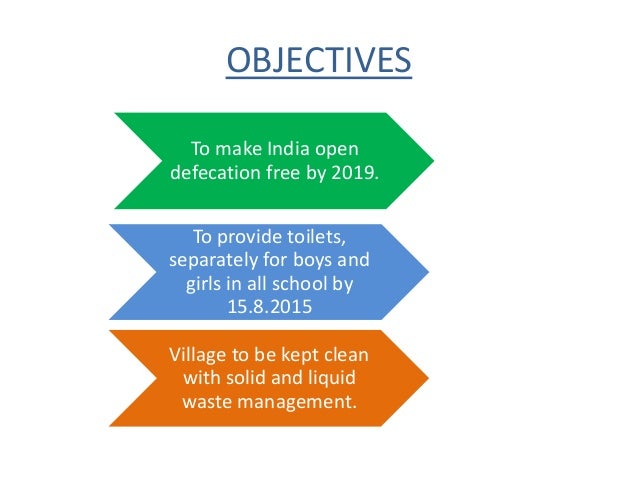 OBJECTIVES

To make India open defecation free by 2019.

To provide toilets, separately for boys and girls in all school by 15.8.2015

Village to be kept clean with solid and liquid waste management.